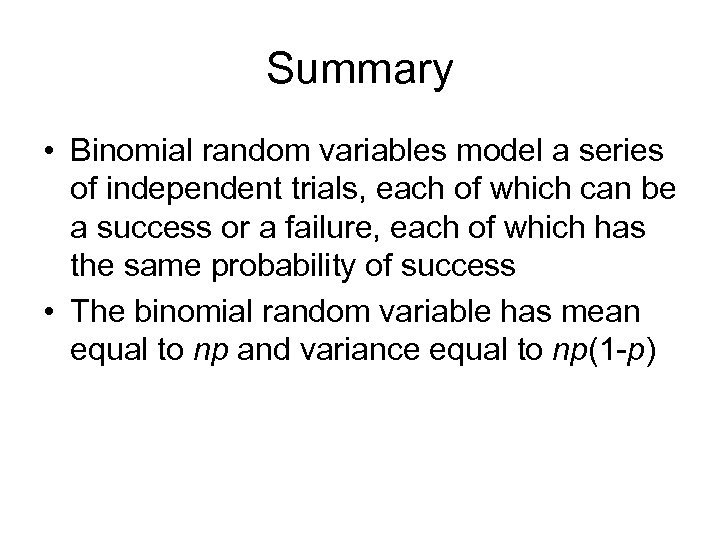 Summary

• Binomial random variables model a series of independent trials, each of which can be a success or a failure, each of which has the same probability of success

• The binomial random variable has mean equal to $np$ and variance equal to $np(1-p)$